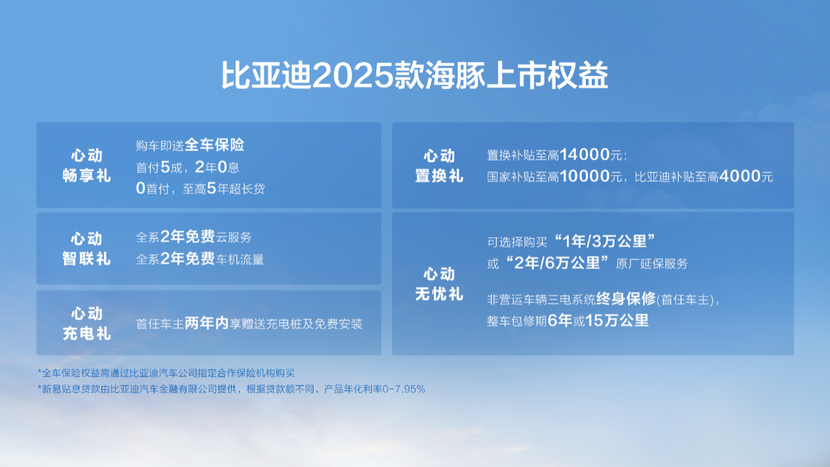 比亚迪2025款海豚上市权益

心动
畅享礼

购车即送全车保险
首付5成，2年0息
0首付，至高5年超长贷

心动
智联礼

全系2年免费云服务
全系2年免费车机流量

心动
充电礼

首任车主两年内享赠送充电桩及免费安装

心动
置换礼

置换补贴至高14000元：
国家补贴至高10000元，比亚迪补贴至高4000元

心动
无忧礼

可选择购买“1年/3万公里”
或“2年/6万公里”原厂延保服务

非营运车辆三电系统终身保修(首任车主)，
整车包修期6年或15万公里

*全车保险权益需通过比亚迪汽车公司指定合作保险机构购买
*新易贴息贷款由比亚迪汽车金融有限公司提供，根据贷款额不同，产品年化利率0-7.95%